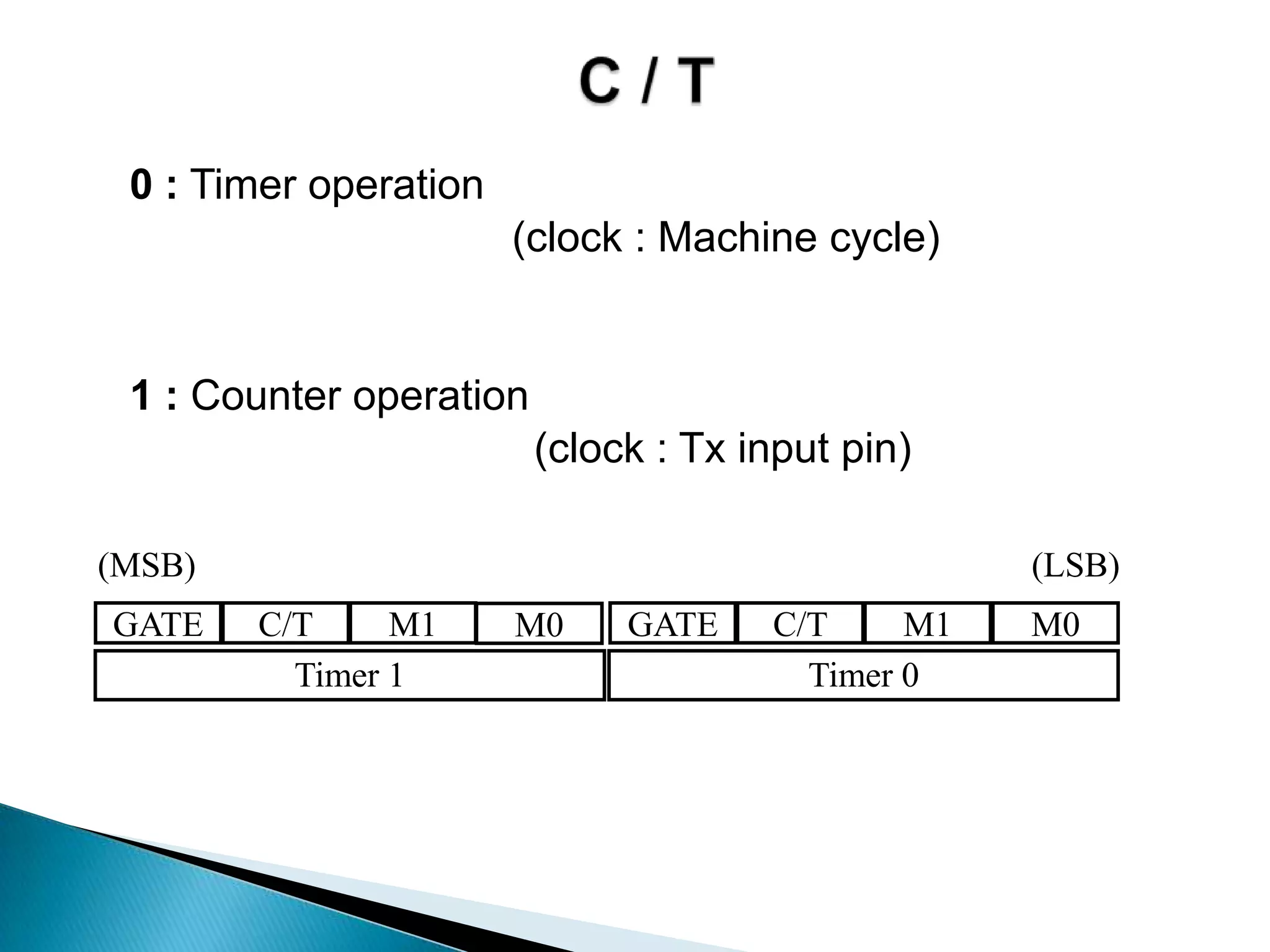 C / T

0 : Timer operation

(clock : Machine cycle)

1 : Counter operation

(clock : Tx input pin)

(MSB) (LSB)

| GATE | C/T | M1 | M0 | GATE | C/T | M1 | M0 |
|---|---|---|---|---|---|---|---|
| Timer 1 | | | | Timer 0 | | | |